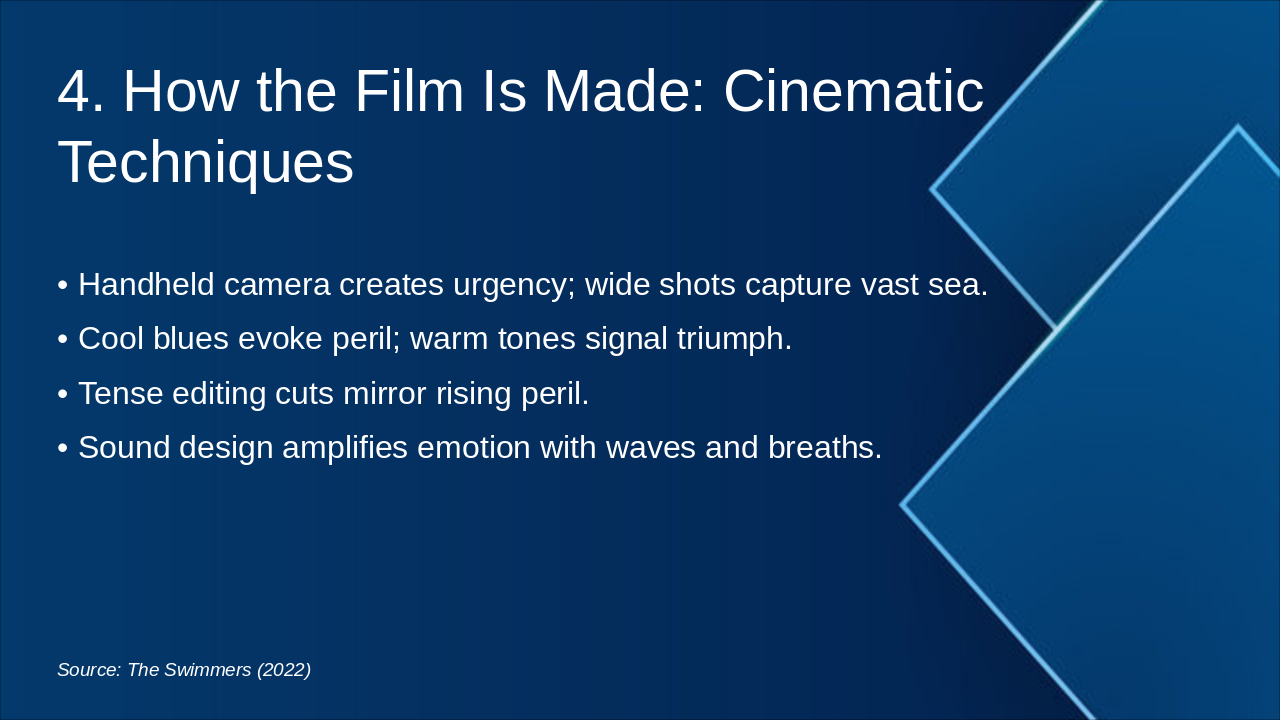 4. How the Film Is Made: Cinematic Techniques

• Handheld camera creates urgency; wide shots capture vast sea.
• Cool blues evoke peril; warm tones signal triumph.
• Tense editing cuts mirror rising peril.
• Sound design amplifies emotion with waves and breaths.

Source: The Swimmers (2022)